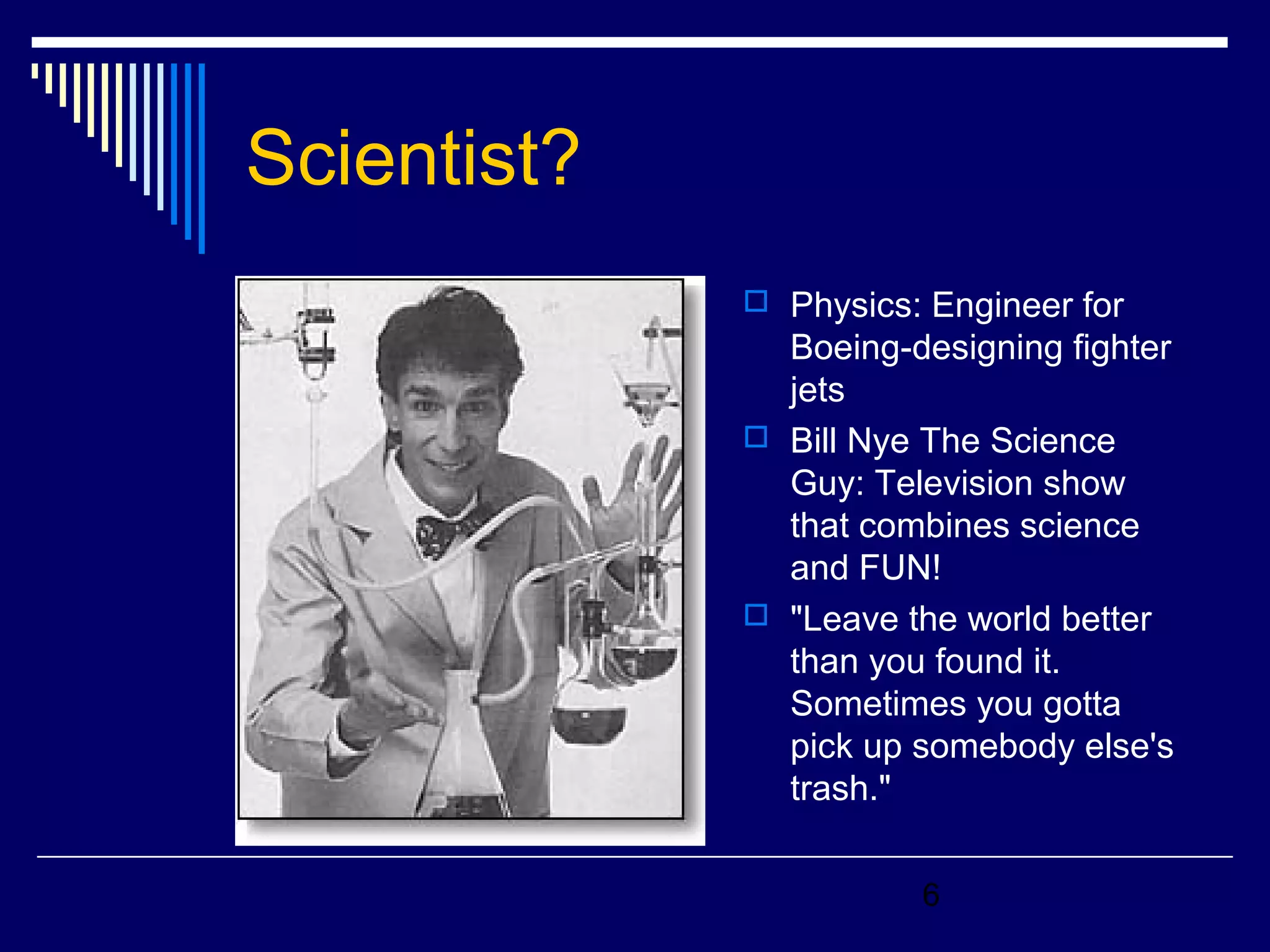 Scientist?

Physics: Engineer for Boeing-designing fighter jets

Bill Nye The Science Guy: Television show that combines science and FUN!

"Leave the world better than you found it. Sometimes you gotta pick up somebody else's trash."

6